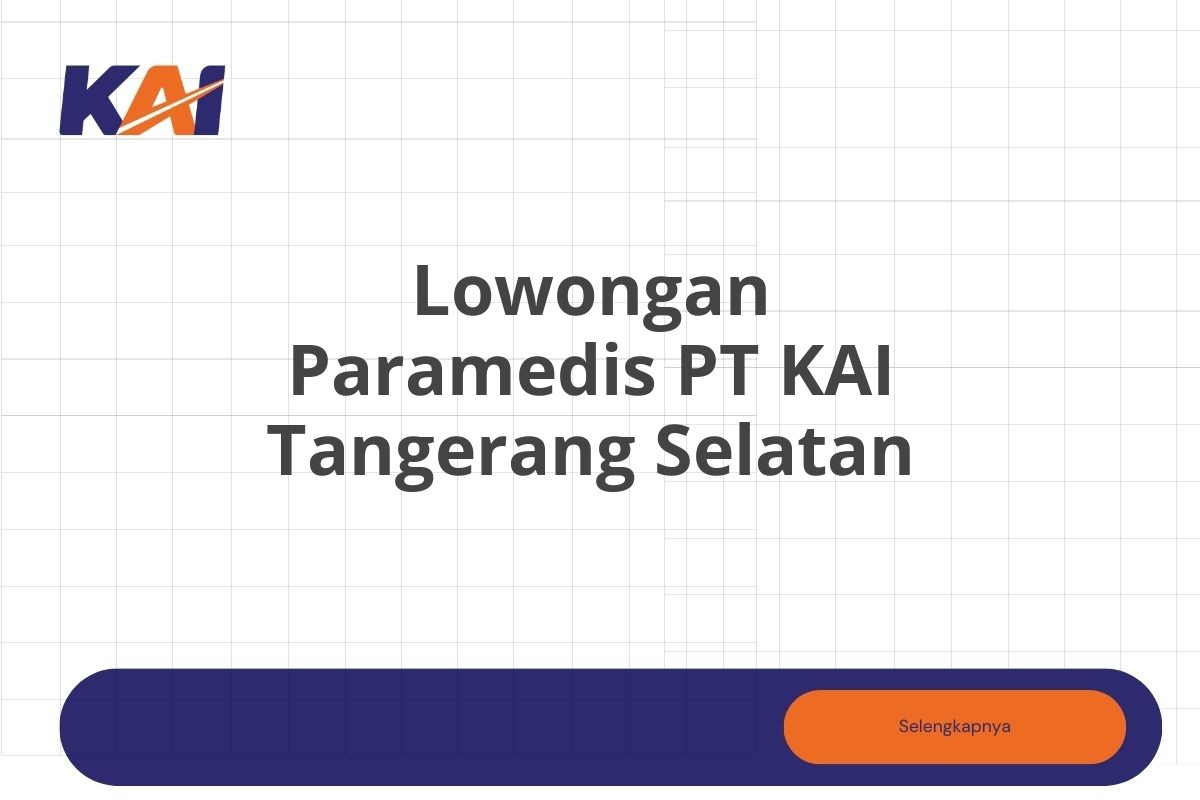 KAI

Lowongan Paramedis PT KAI Tangerang Selatan

Selengkapnya